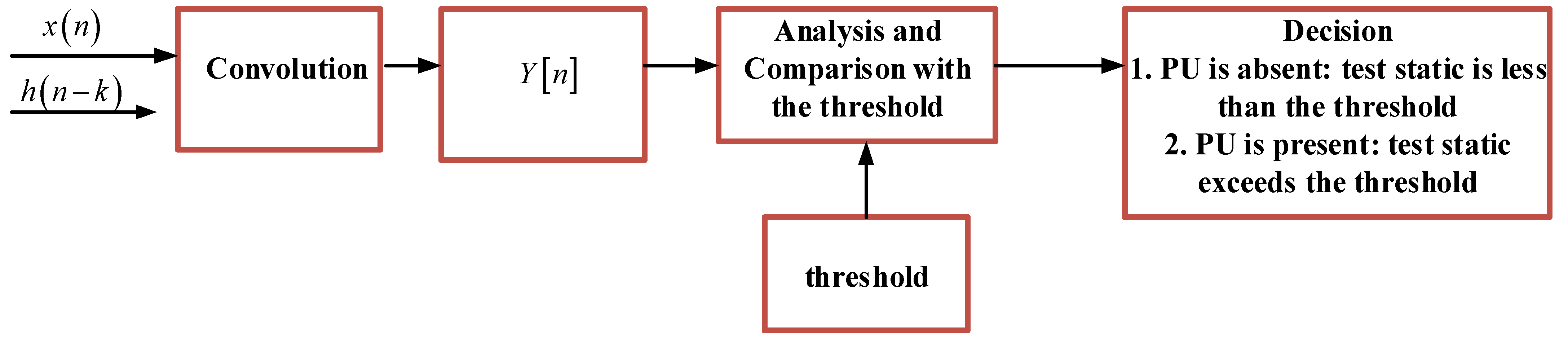 $x(n)$

$h(n-k)$

Convolution

$Y[n]$

Analysis and Comparison with the threshold

threshold

Decision
1. PU is absent: test static is less than the threshold
2. PU is present: test static exceeds the threshold